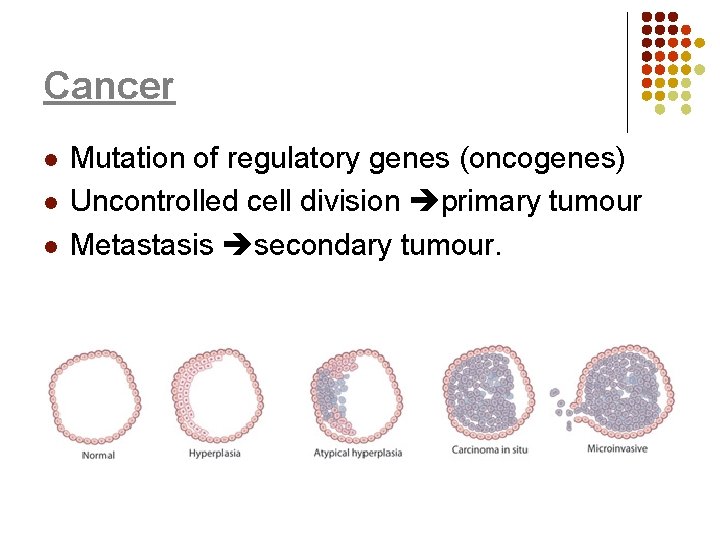 Cancer

- Mutation of regulatory genes (oncogenes)
- Uncontrolled cell division ➔primary tumour
- Metastasis ➔secondary tumour.

Normal

Hyperplasia

Atypical hyperplasia

Carcinoma in situ

Microinvasive